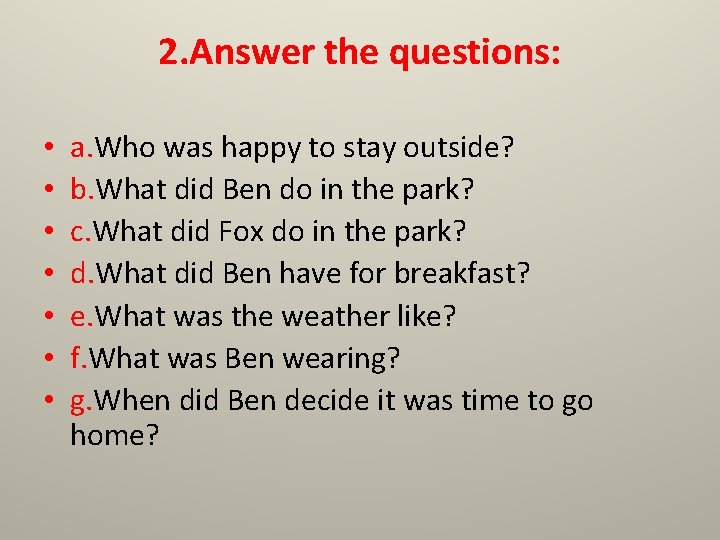 2.Answer the questions:

• a.Who was happy to stay outside?
• b.What did Ben do in the park?
• c.What did Fox do in the park?
• d.What did Ben have for breakfast?
• e.What was the weather like?
• f.What was Ben wearing?
• g.When did Ben decide it was time to go home?